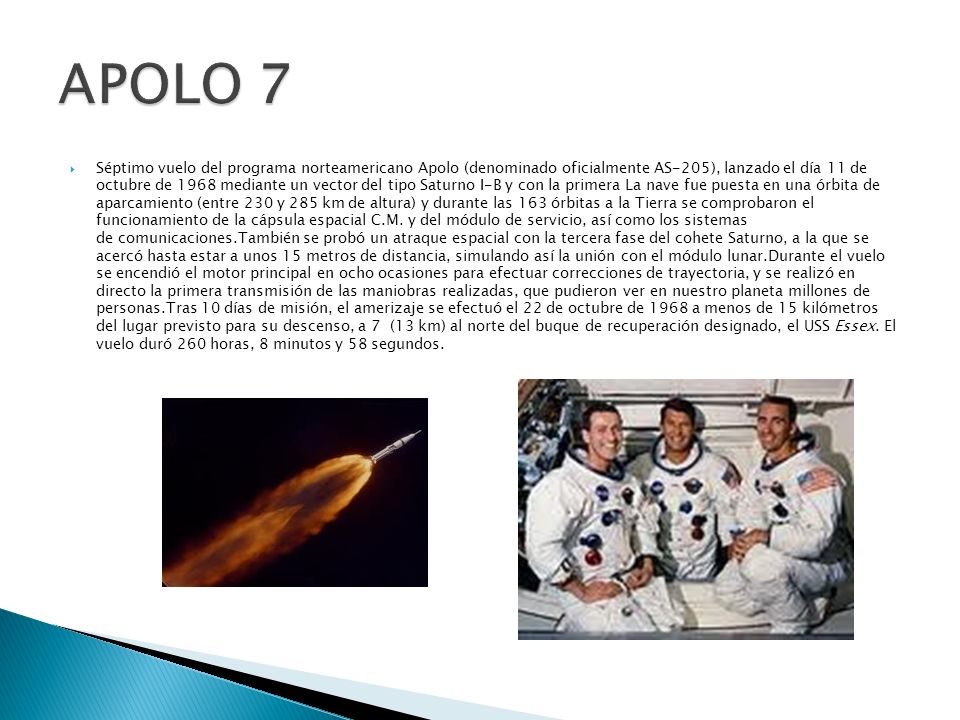 APOLO 7

Séptimo vuelo del programa norteamericano Apolo (denominado oficialmente AS-205), lanzado el día 11 de octubre de 1968 mediante un vector del tipo Saturno I-B y con la primera La nave fue puesta en una órbita de aparcamiento (entre 230 y 285 km de altura) y durante las 163 órbitas a la Tierra se comprobaron el funcionamiento de la cápsula espacial C.M. y del módulo de servicio, así como los sistemas de comunicaciones.También se probó un atraque espacial con la tercera fase del cohete Saturno, a la que se acercó hasta estar a unos 15 metros de distancia, simulando así la unión con el módulo lunar.Durante el vuelo se encendió el motor principal en ocho ocasiones para efectuar correcciones de trayectoria, y se realizó en directo la primera transmisión de las maniobras realizadas, que pudieron ver en nuestro planeta millones de personas.Tras 10 días de misión, el amerizaje se efectuó el 22 de octubre de 1968 a menos de 15 kilómetros del lugar previsto para su descenso, a 7 (13 km) al norte del buque de recuperación designado, el USS Essex. El vuelo duró 260 horas, 8 minutos y 58 segundos.